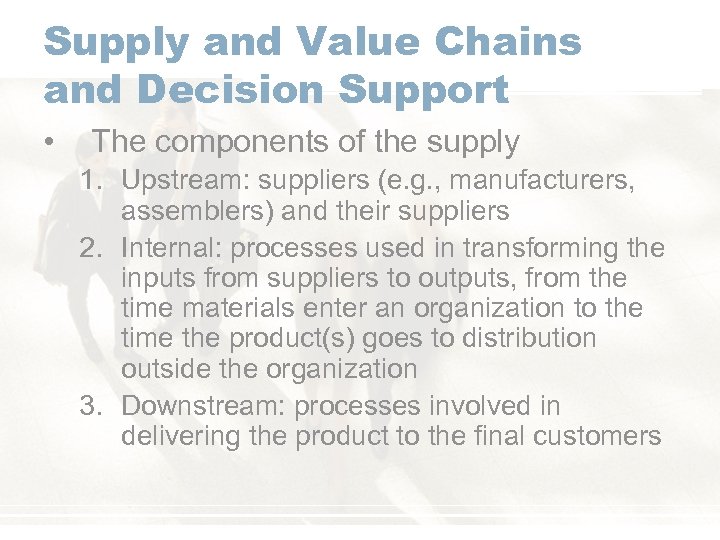 Supply and Value Chains and Decision Support

• The components of the supply

1. Upstream: suppliers (e.g., manufacturers, assemblers) and their suppliers
2. Internal: processes used in transforming the inputs from suppliers to outputs, from the time materials enter an organization to the time the product(s) goes to distribution outside the organization
3. Downstream: processes involved in delivering the product to the final customers